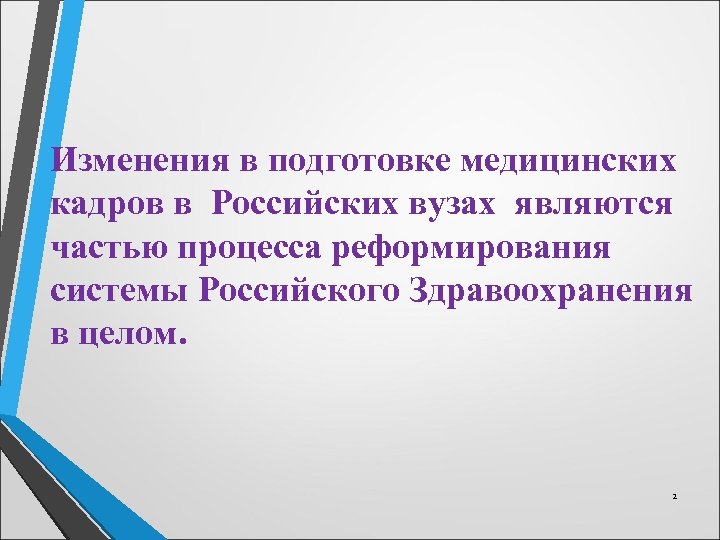 Изменения в подготовке медицинских кадров в  Российских вузах  являются частью процесса реформирования системы Российского Здравоохранения в целом.

2